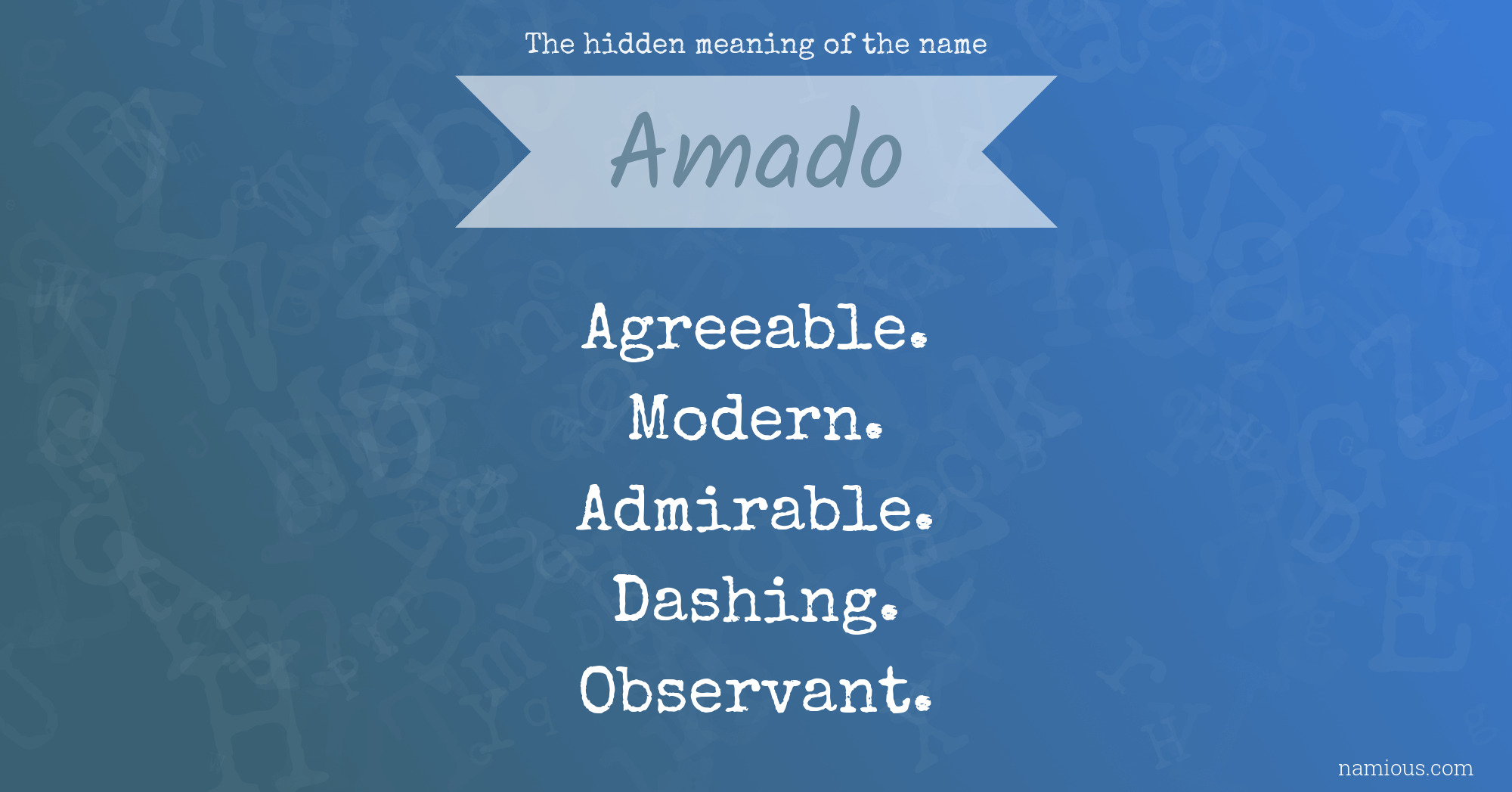 The hidden meaning of the name

Amado

Agreeable.
Modern.
Admirable.
Dashing.
Observant.

namious.com